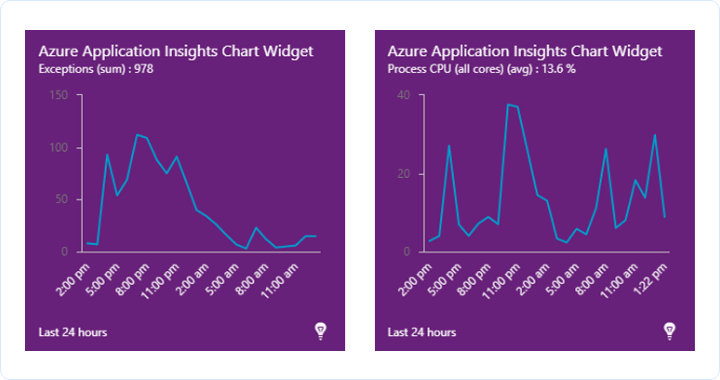 Azure Application Insights Chart Widget
Exceptions (sum) : 978

150
100
50
0

2:00 pm
5:00 pm
8:00 pm
11:00 pm
2:00 am
5:00 am
8:00 am
11:00 am

Last 24 hours

Azure Application Insights Chart Widget
Process CPU (all cores) (avg) : 13.6 %

40
20
0

2:00 pm
5:00 pm
8:00 pm
11:00 pm
2:00 am
5:00 am
8:00 am
11:00 am
1:22 pm

Last 24 hours